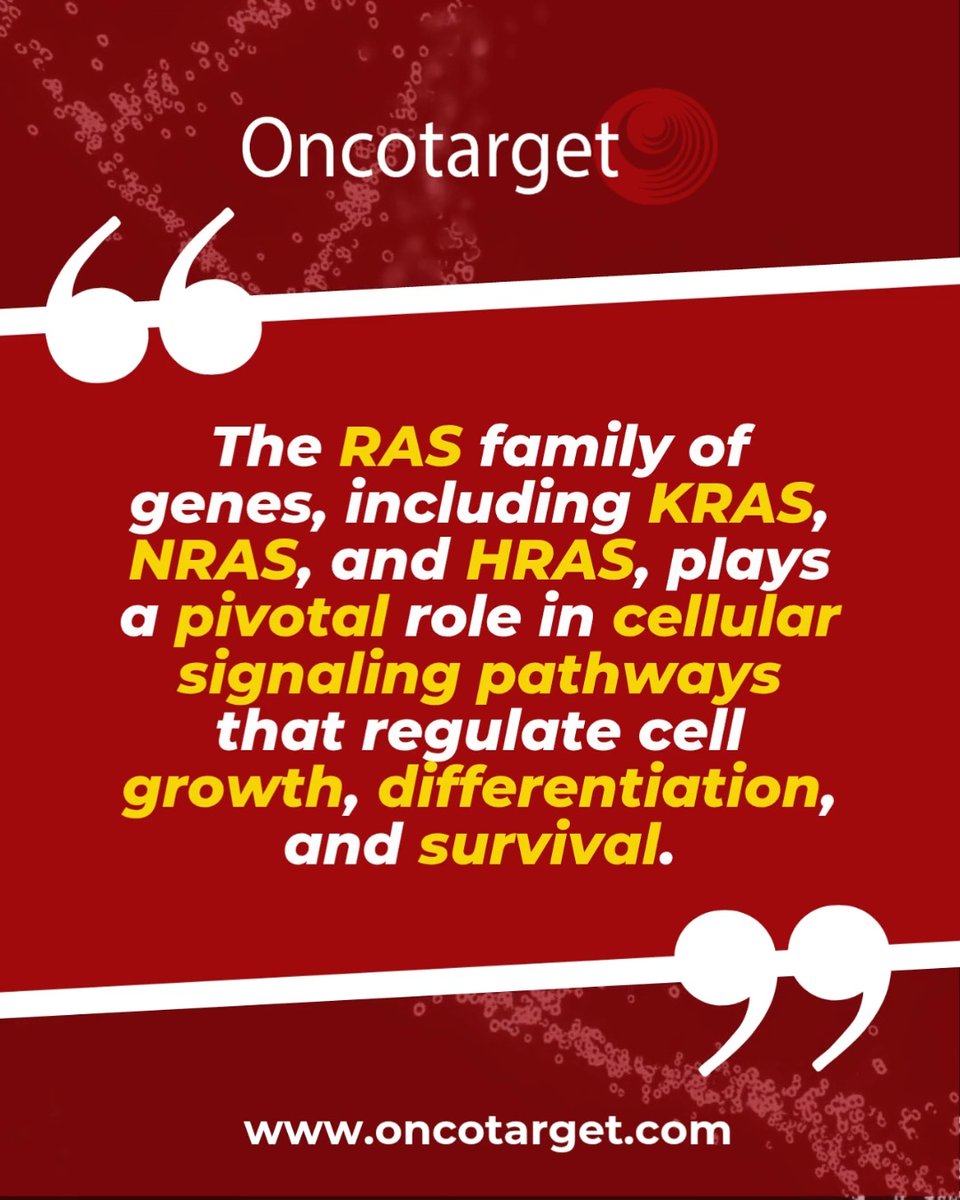 Oncotarget

“

The RAS family of genes, including KRAS, NRAS, and HRAS, plays a pivotal role in cellular signaling pathways that regulate cell growth, differentiation, and survival.

”

www.oncotarget.com